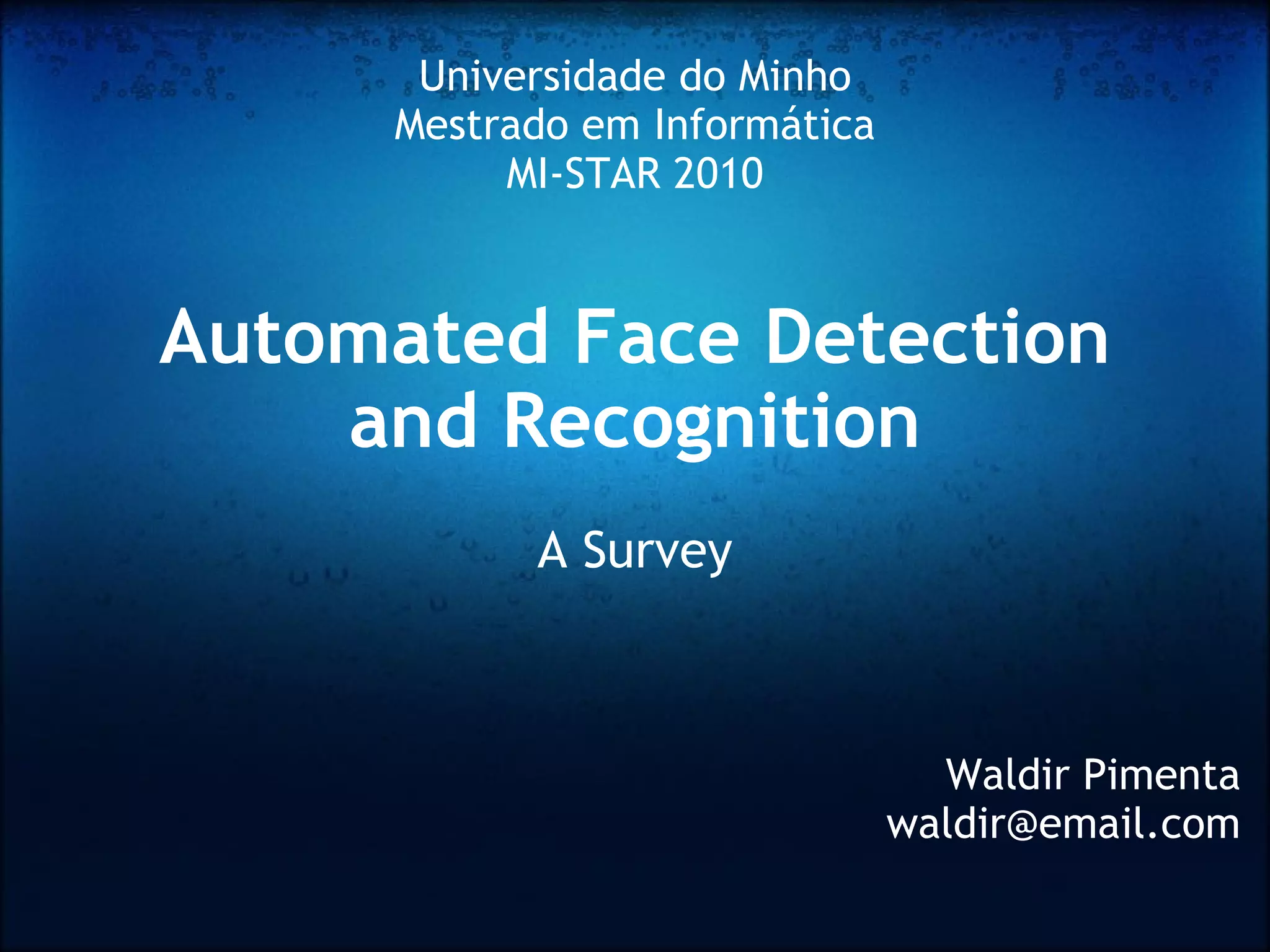 Universidade do Minho
Mestrado em Informática
MI-STAR 2010

Automated Face Detection and Recognition

A Survey

Waldir Pimenta
waldir@email.com